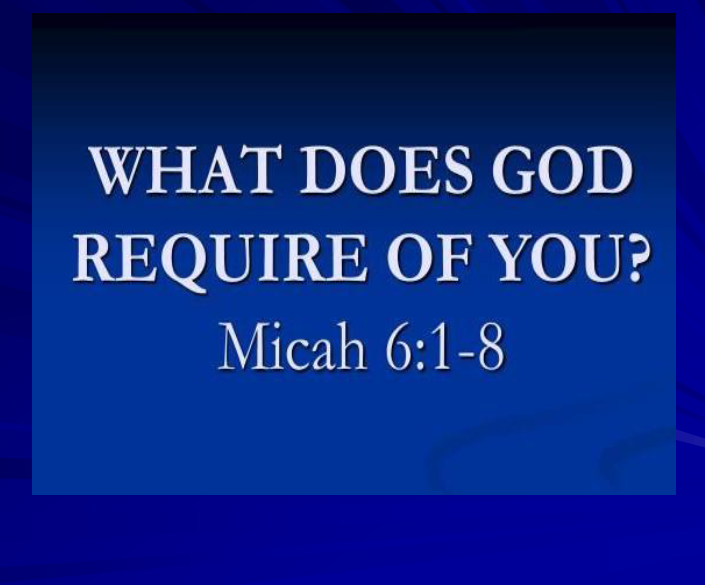 WHAT DOES GOD REQUIRE OF YOU?

Micah 6:1-8